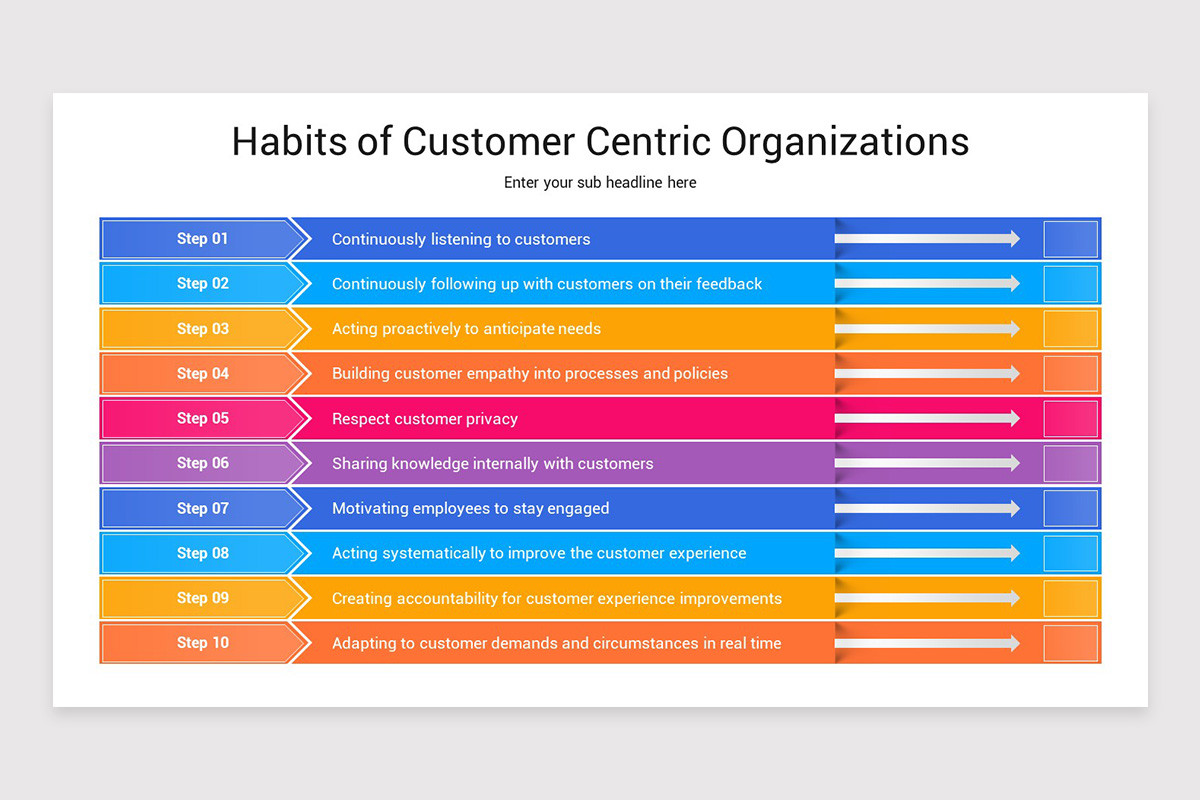 Habits of Customer Centric Organizations

Enter your sub headline here

Step 01 Continuously listening to customers

Step 02 Continuously following up with customers on their feedback

Step 03 Acting proactively to anticipate needs

Step 04 Building customer empathy into processes and policies

Step 05 Respect customer privacy

Step 06 Sharing knowledge internally with customers

Step 07 Motivating employees to stay engaged

Step 08 Acting systematically to improve the customer experience

Step 09 Creating accountability for customer experience improvements

Step 10 Adapting to customer demands and circumstances in real time